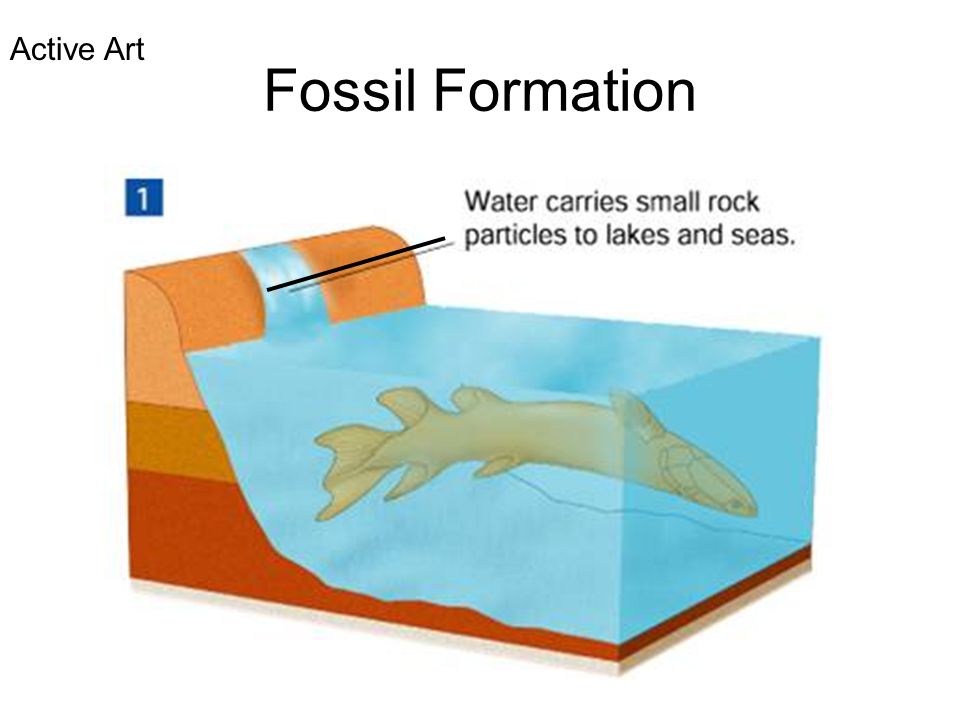 Active Art

Fossil Formation

1

Water carries small rock particles to lakes and seas.